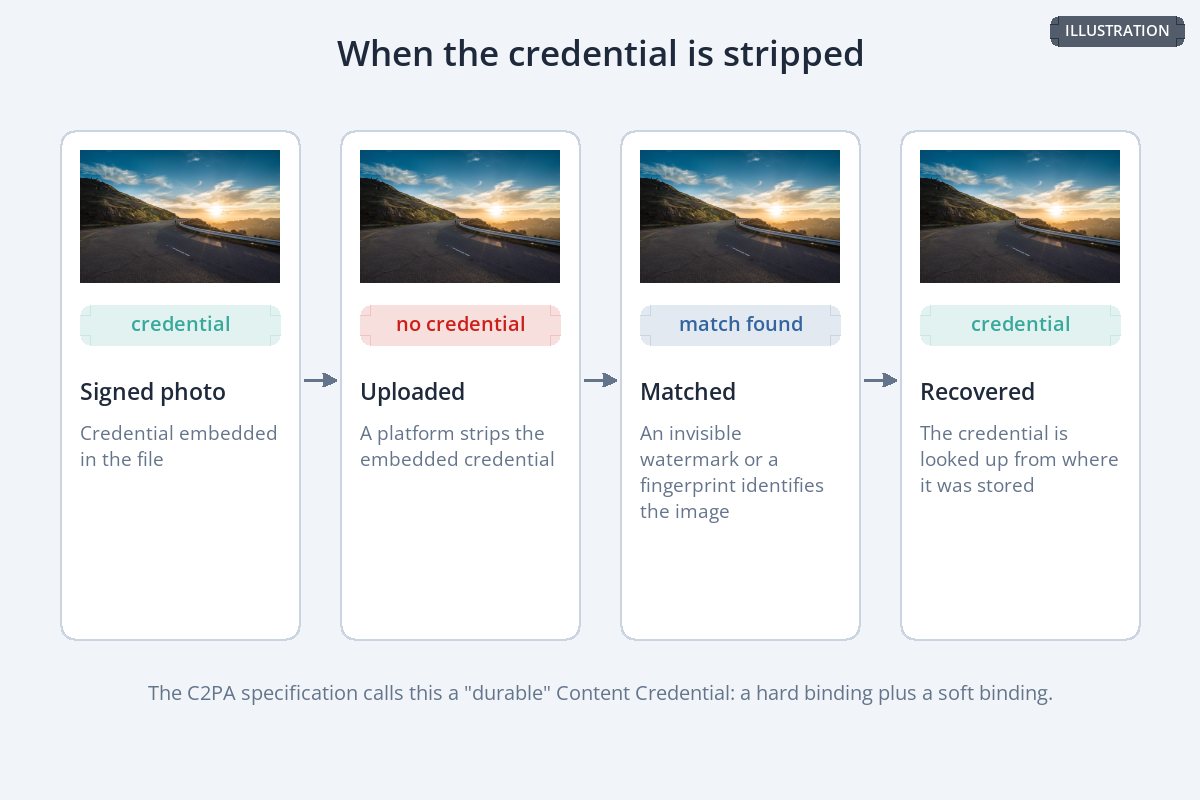 ILLUSTRATION

When the credential is stripped

credential

Signed photo

Credential embedded in the file

no credential

Uploaded

A platform strips the embedded credential

match found

Matched

An invisible watermark or a fingerprint identifies the image

credential

Recovered

The credential is looked up from where it was stored

The C2PA specification calls this a "durable" Content Credential: a hard binding plus a soft binding.